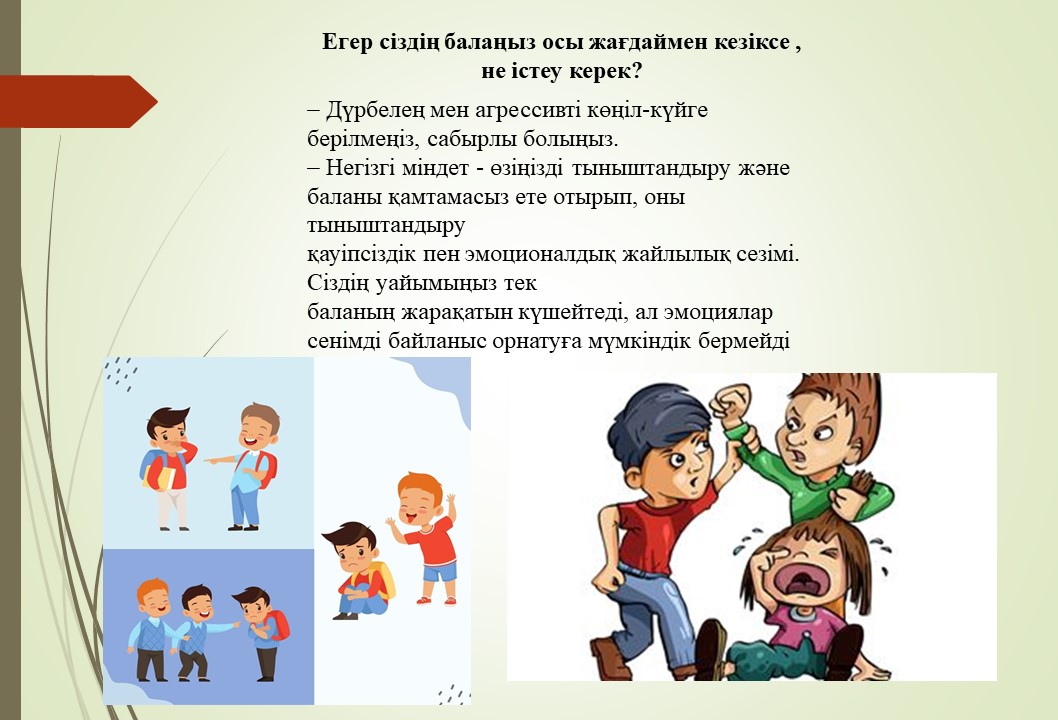 Егер сіздің балаңыз осы жағдаймен кезіксе , не істеу керек?

– Дүрбелең мен агрессивті көңіл-күйге берілмеңіз, сабырлы болыңыз.
– Негізгі міндет - өзіңізді тыныштандыру және баланы қамтамасыз ете отырып, оны тыныштандыру
қауіпсіздік пен эмоционалдық жайлылық сезімі. Сіздің уайымыңыз тек
баланың жарақатын күшейтеді, ал эмоциялар сенімді байланыс орнатуға мүмкіндік бермейді